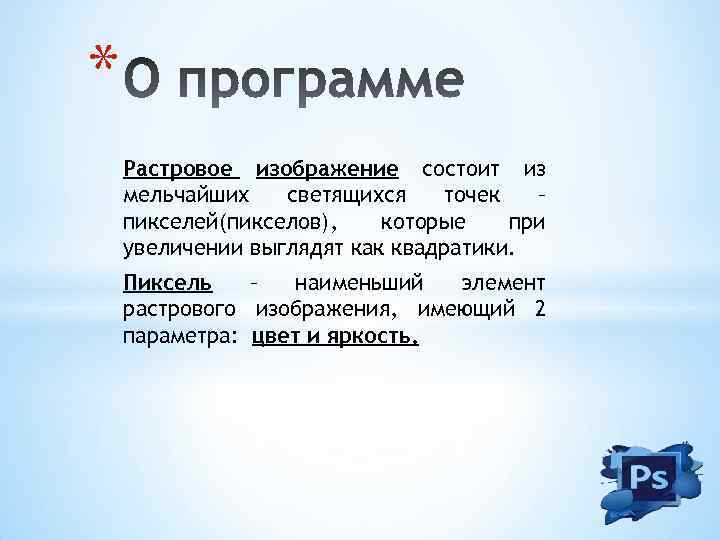 * О программе

Растровое изображение состоит из мельчайших светящихся точек – пикселей(пикселов), которые при увеличении выглядят как квадратики.

Пиксель – наименьший элемент растрового изображения, имеющий 2 параметра: цвет и яркость.

Ps